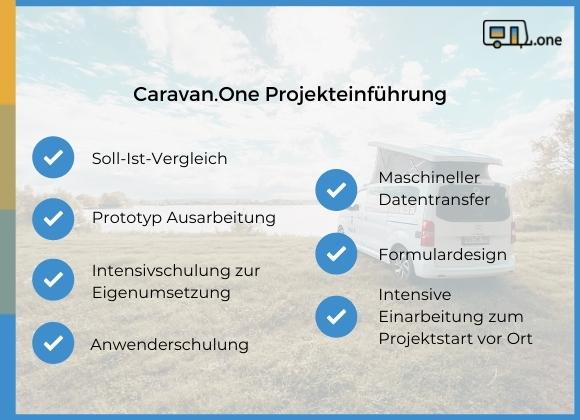 .one

Caravan.One Projekteinführung

Soll-Ist-Vergleich

Prototyp Ausarbeitung

Intensivschulung zur Eigenumsetzung

Anwenderschulung

Maschineller Datentransfer

Formulardesign

Intensive Einarbeitung zum Projektstart vor Ort